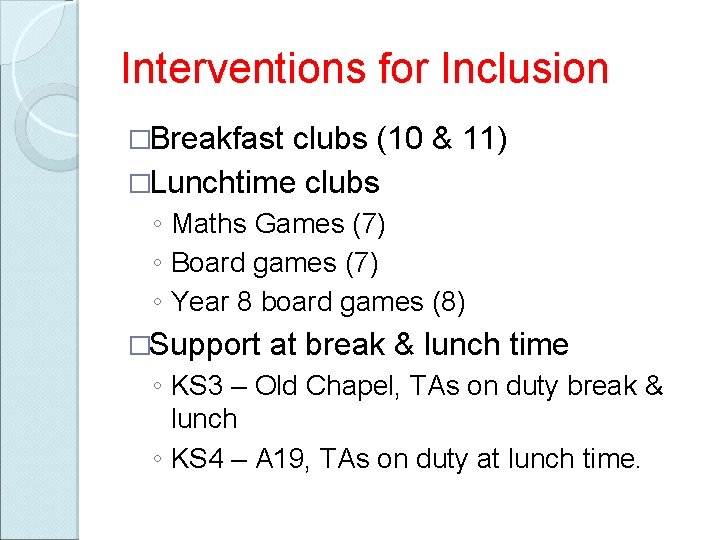 Interventions for Inclusion

□Breakfast clubs (10 & 11)

□Lunchtime clubs
◦ Maths Games (7)
◦ Board games (7)
◦ Year 8 board games (8)

□Support at break & lunch time
◦ KS3 – Old Chapel, TAs on duty break & lunch
◦ KS4 – A19, TAs on duty at lunch time.